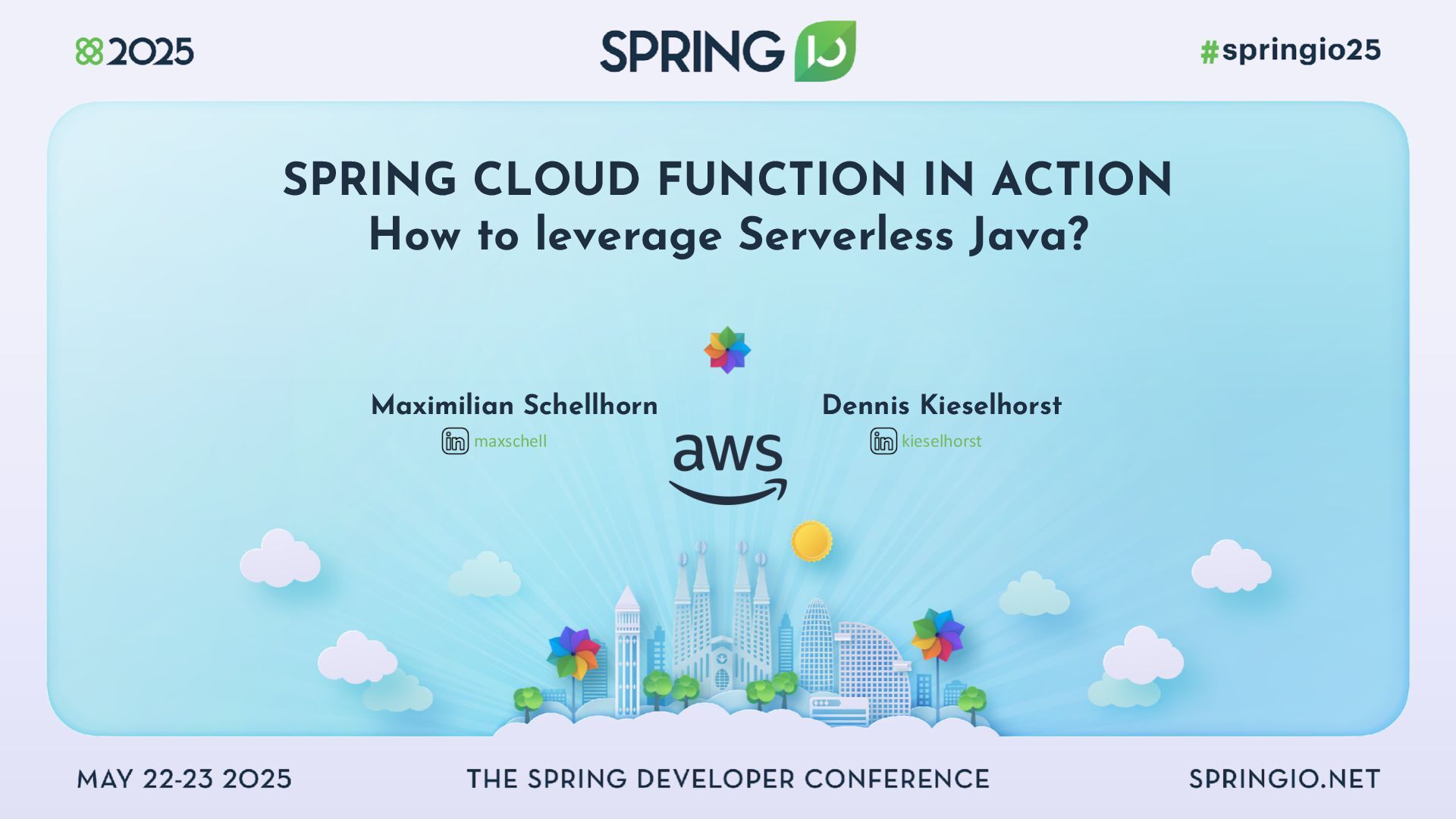 2025

SPRING IO

#springio25

SPRING CLOUD FUNCTION IN ACTION
How to leverage Serverless Java?

Maximilian Schellhorn
in maxschell

aws

Dennis Kieselhorst
in kieselhorst

MAY 22-23 2025

THE SPRING DEVELOPER CONFERENCE

SPRINGIO.NET